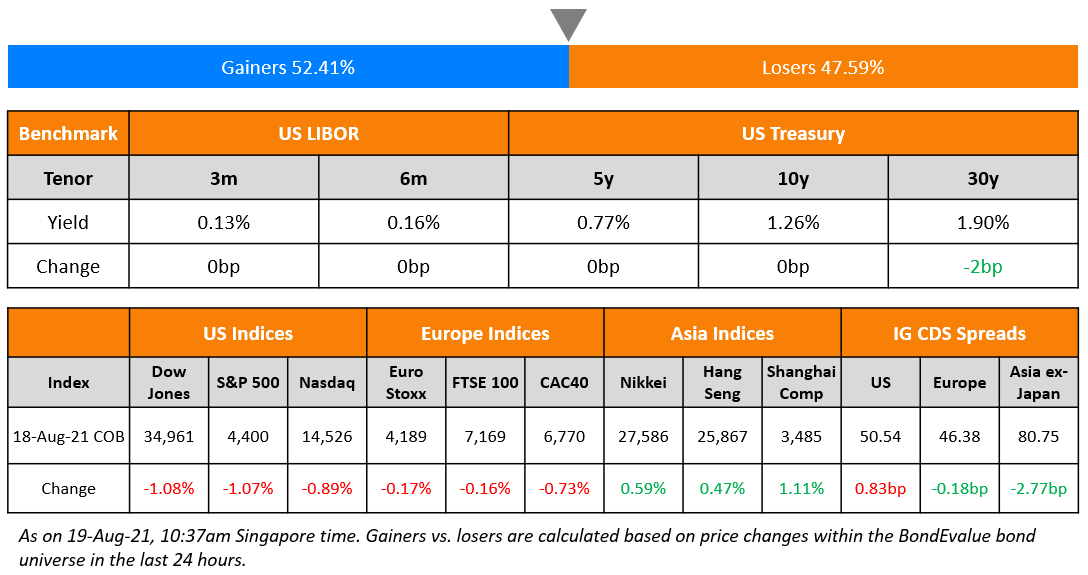 Gainers 52.41% Losers 47.59%

| Benchmark | US LIBOR | | US Treasury | | |
|---|---|---|---|---|---|
| Tenor | 3m | 6m | 5y | 10y | 30y |
| Yield | 0.13% | 0.16% | 0.77% | 1.26% | 1.90% |
| Change | 0bp | 0bp | 0bp | 0bp | -2bp |

| | US Indices | | | Europe Indices | | | Asia Indices | | | IG CDS Spreads | | |
|---|---|---|---|---|---|---|---|---|---|---|---|---|
| Index | Dow Jones | S&P 500 | Nasdaq | Euro Stoxx | FTSE 100 | CAC40 | Nikkei | Hang Seng | Shanghai Comp | US | Europe | Asia ex-Japan |
| 18-Aug-21 COB | 34,961 | 4,400 | 14,526 | 4,189 | 7,169 | 6,770 | 27,586 | 25,867 | 3,485 | 50.54 | 46.38 | 80.75 |
| Change | -1.08% | -1.07% | -0.89% | -0.17% | -0.16% | -0.73% | 0.59% | 0.47% | 1.11% | 0.83bp | -0.18bp | -2.77bp |

As on 19-Aug-21, 10:37am Singapore time. Gainers vs. losers are calculated based on price changes within the BondEvalue bond universe in the last 24 hours.